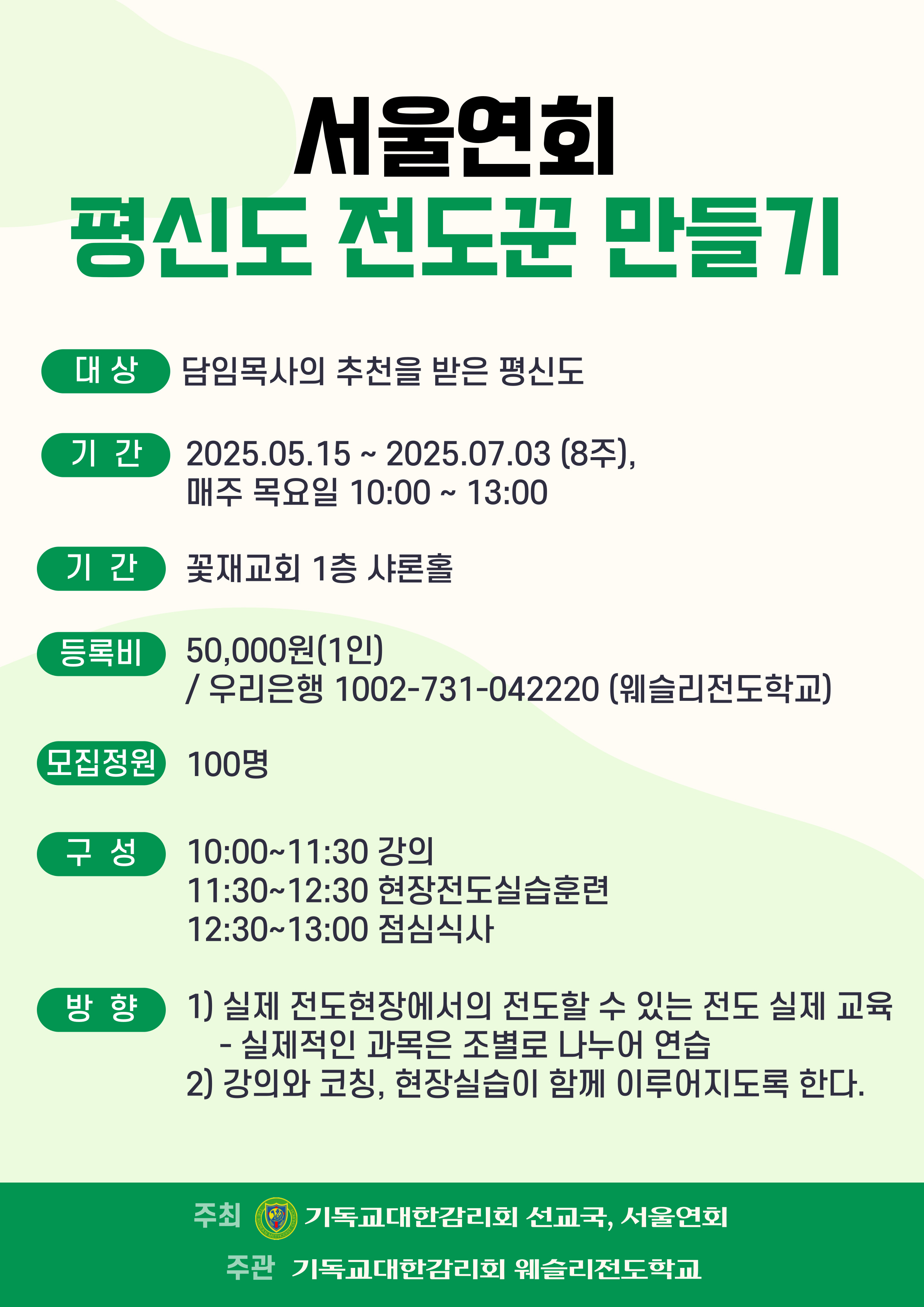 서울연회
평신도 전도꾼 만들기

대 상 담임목사의 추천을 받은 평신도

기 간 2025.05.15 ~ 2025.07.03 (8주), 매주 목요일 10:00 ~ 13:00

기 간 꽃재교회 1층 샤론홀

등록비 50,000원(1인) / 우리은행 1002-731-042220 (웨슬리전도학교)

모집정원 100명

구 성 10:00~11:30 강의
11:30~12:30 현장전도실습훈련
12:30~13:00 점심식사

방 향 1) 실제 전도현장에서의 전도할 수 있는 전도 실제 교육
- 실제적인 과목은 조별로 나누어 연습
2) 강의와 코칭, 현장실습이 함께 이루어지도록 한다.

주최 기독교대한감리회 선교국, 서울연회
주관 기독교대한감리회 웨슬리전도학교